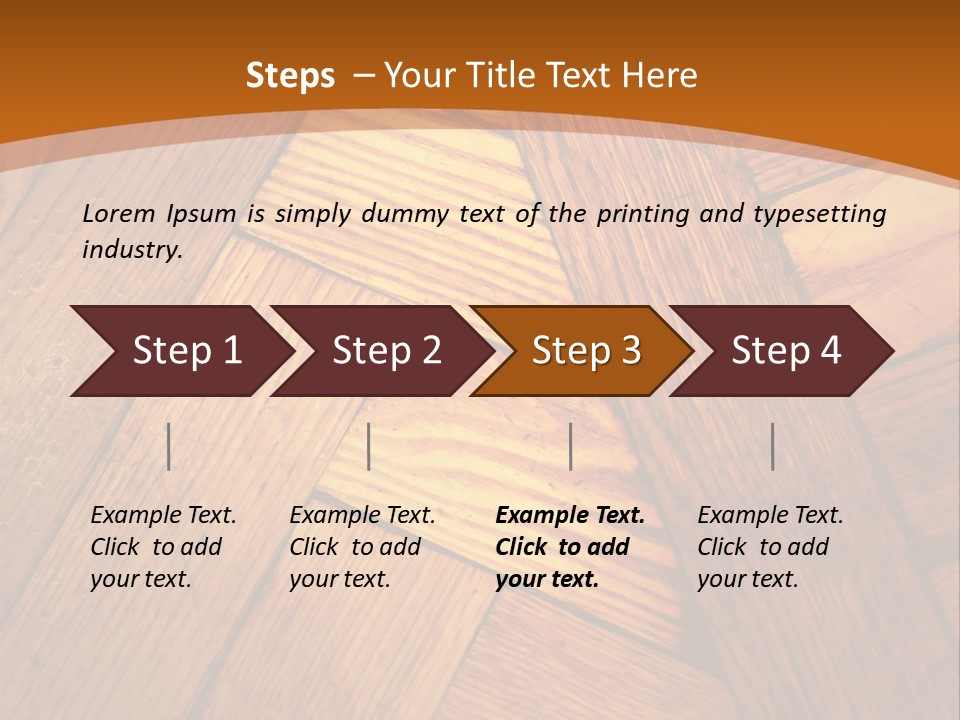 Steps – Your Title Text Here

Lorem Ipsum is simply dummy text of the printing and typesetting industry.

Step 1

Step 2

Step 3

Step 4

Example Text. Click to add your text.

Example Text. Click to add your text.

Example Text. Click to add your text.

Example Text. Click to add your text.